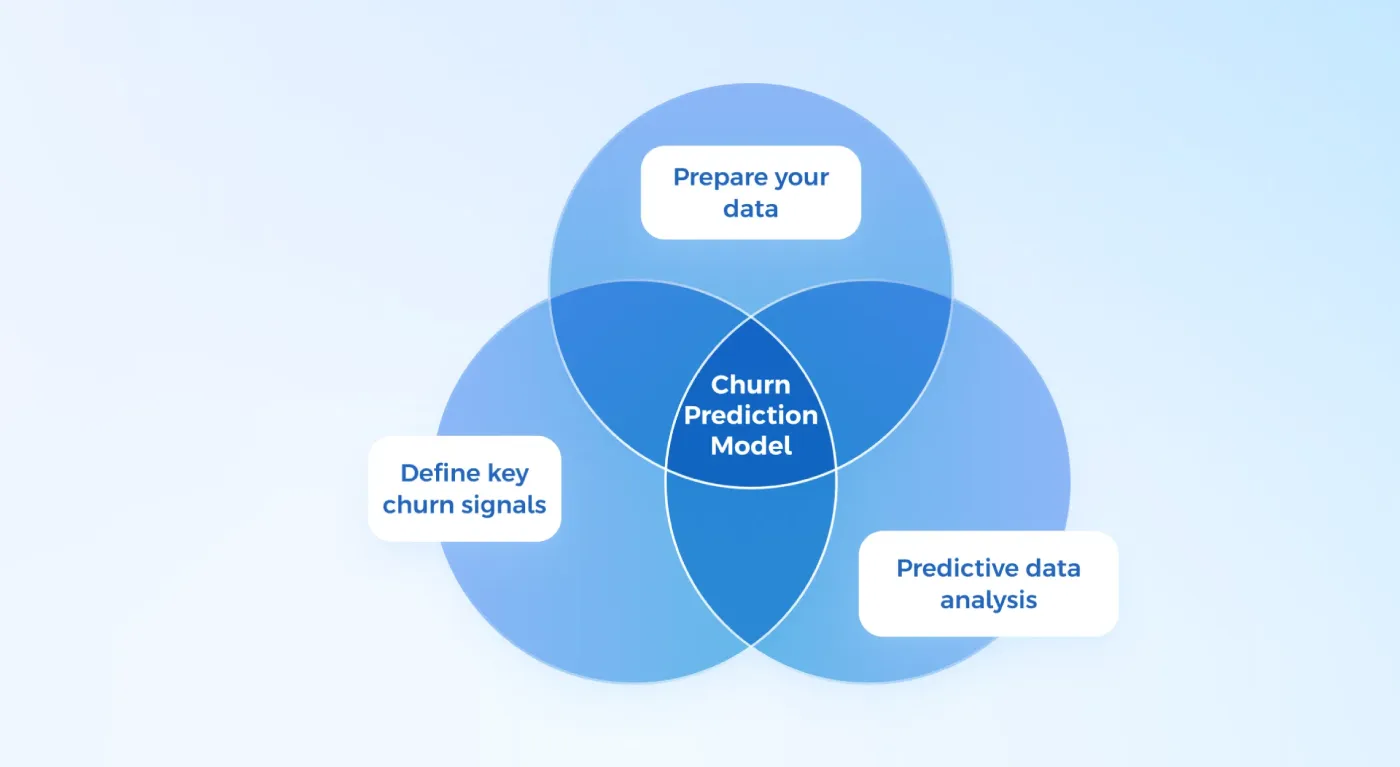 Prepare your data

Churn Prediction Model

Define key churn signals

Predictive data analysis